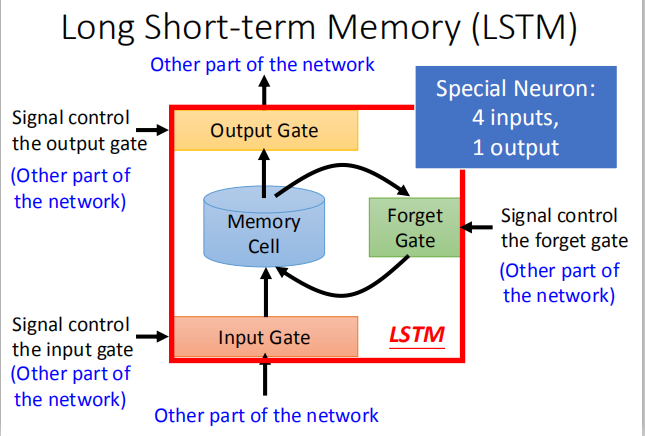 Long Short-term Memory (LSTM)

Other part of the network

Special Neuron:
4 inputs,
1 output

Signal control the output gate

(Other part of the network)

Output Gate

Memory Cell

Forget Gate

Signal control the forget gate

(Other part of the network)

Signal control the input gate

(Other part of the network)

Input Gate

LSTM

Other part of the network